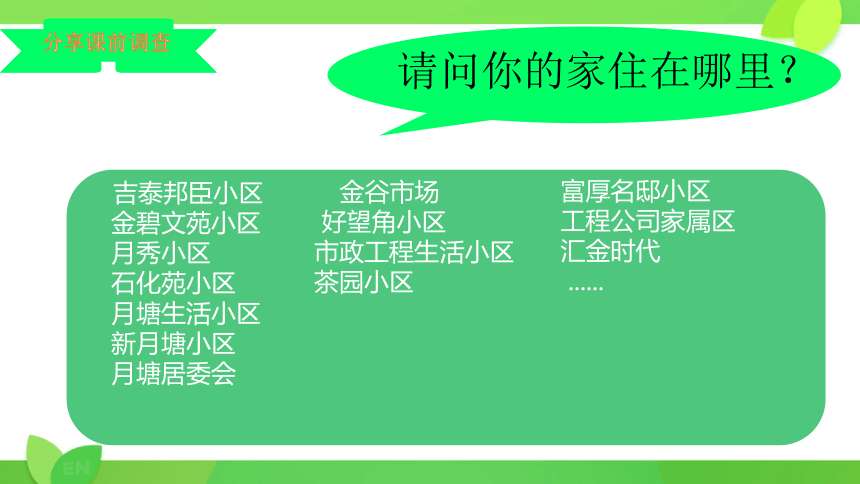 分享课前调查

请问你的家住在哪里？

吉泰邦臣小区
金碧文苑小区
月秀小区
石化苑小区
月塘生活小区
新月塘小区
月塘居委会

金谷市场
好望角小区
市政工程生活小区
茶园小区

富厚名邸小区
工程公司家属区
汇金时代
……

EN